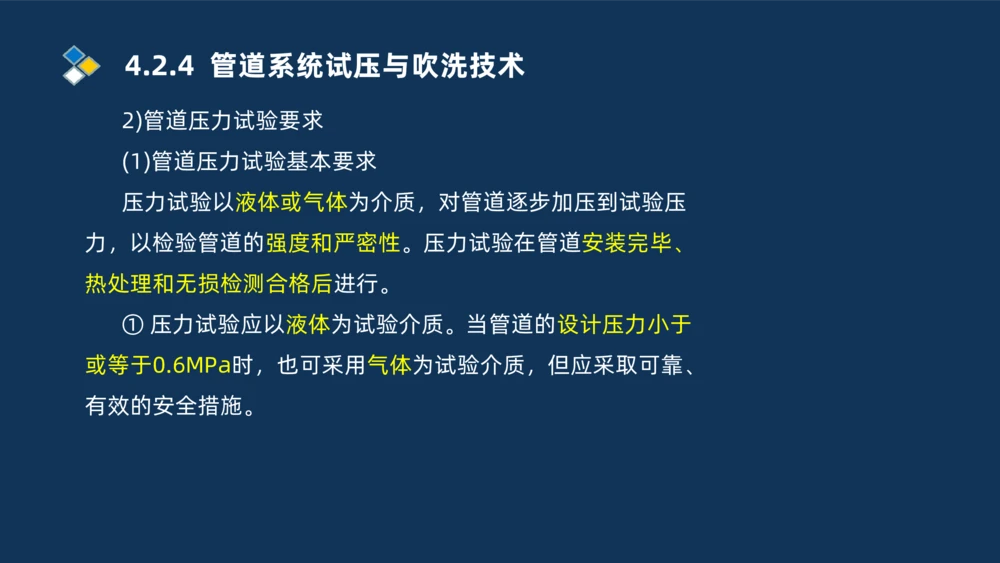 4.2.4 管道系统试压与吹洗技术

2)管道压力试验要求

(1)管道压力试验基本要求

压力试验以液体或气体为介质，对管道逐步加压到试验压力，以检验管道的强度和严密性。压力试验在管道安装完毕、热处理和无损检测合格后进行。

① 压力试验应以液体为试验介质。当管道的设计压力小于或等于0.6MPa时，也可采用气体为试验介质，但应采取可靠、有效的安全措施。